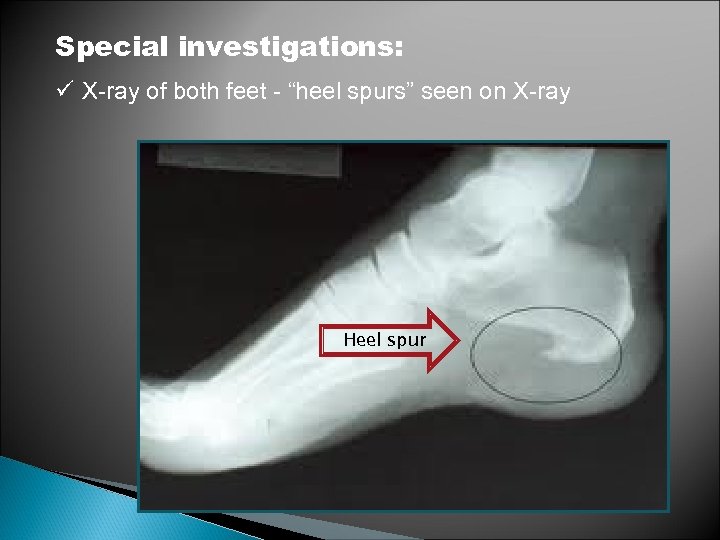 Special investigations:

✓ X-ray of both feet - “heel spurs” seen on X-ray

Heel spur